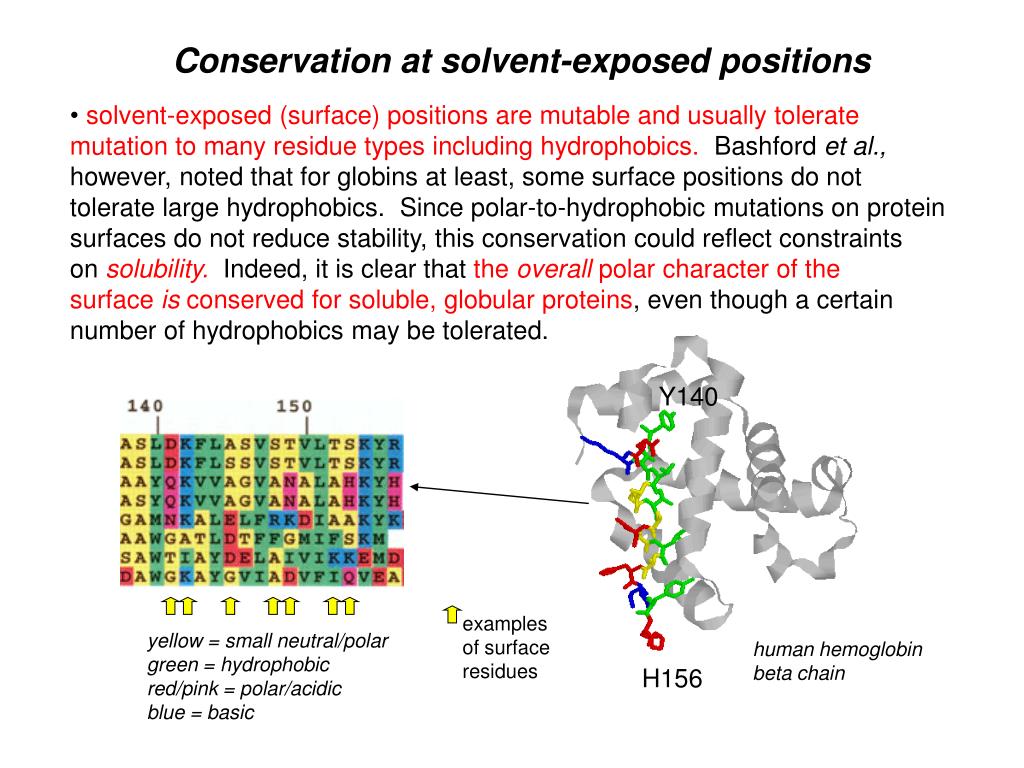 Conservation at solvent-exposed positions

• solvent-exposed (surface) positions are mutable and usually tolerate mutation to many residue types including hydrophobics. Bashford et al., however, noted that for globins at least, some surface positions do not tolerate large hydrophobics. Since polar-to-hydrophobic mutations on protein surfaces do not reduce stability, this conservation could reflect constraints on solubility. Indeed, it is clear that the overall polar character of the surface is conserved for soluble, globular proteins, even though a certain number of hydrophobics may be tolerated.

140 150

ASLDKFLASVSTVLTSKYR
ASLDKFLSSVSTVLTSKYR
AAYQKVVAGVANALAHKYH
ASYQKVVAGVANALAHKYH
GAMNKALELFRKDIAAKYK
AAWGATLDTFFGMIFSKM
SAWTIAYDELAIVIKKEMD
DAWGKAYGVIADVFIQVEA

yellow = small neutral/polar
green = hydrophobic
red/pink = polar/acidic
blue = basic

examples of surface residues

Y140

H156

human hemoglobin beta chain